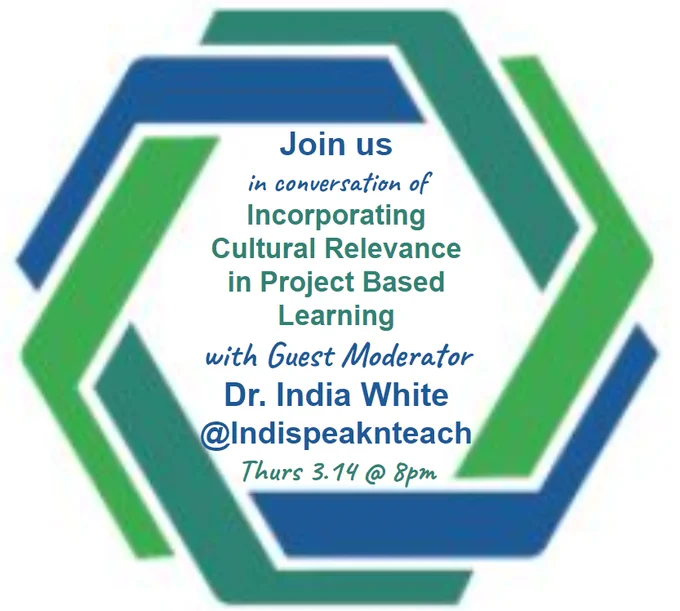 Join us
in conversation of
Incorporating Cultural Relevance in Project Based Learning
with Guest Moderator
Dr. India White
@Indispeaknteach
Thurs 3.14 @ 8pm